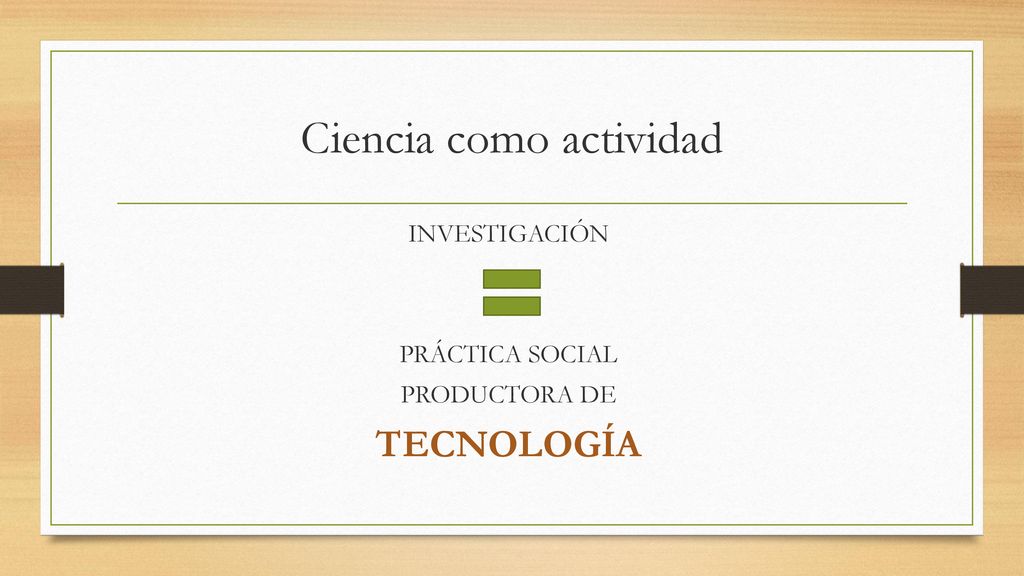 Ciencia como actividad

INVESTIGACIÓN

PRÁCTICA SOCIAL
PRODUCTORA DE

TECNOLOGÍA